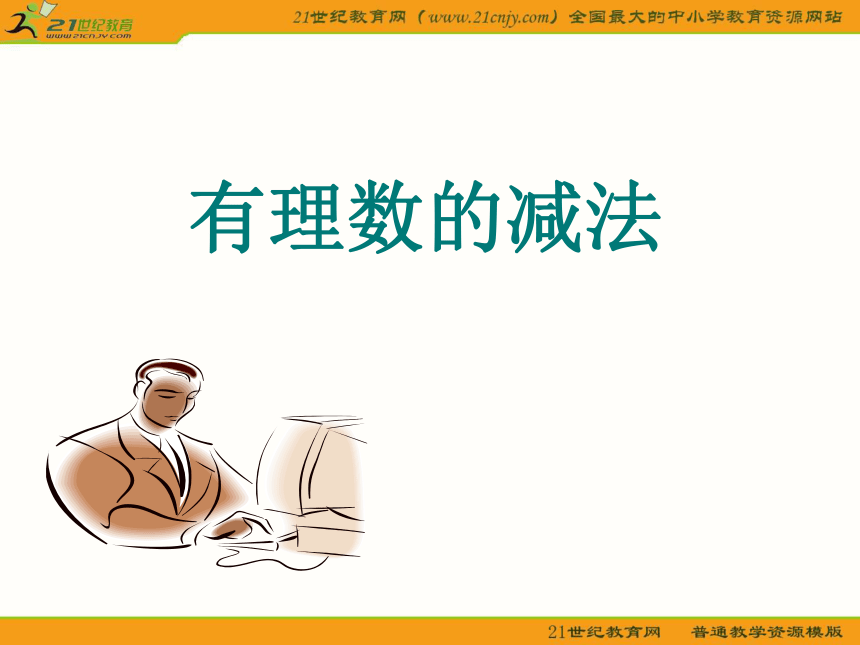 21世纪教育
www.21cnjy.com

21世纪教育网（www.21cnjy.com）全国最大的中小学教育资源网站

有理数的减法

21世纪教育网　普通教学资源模版